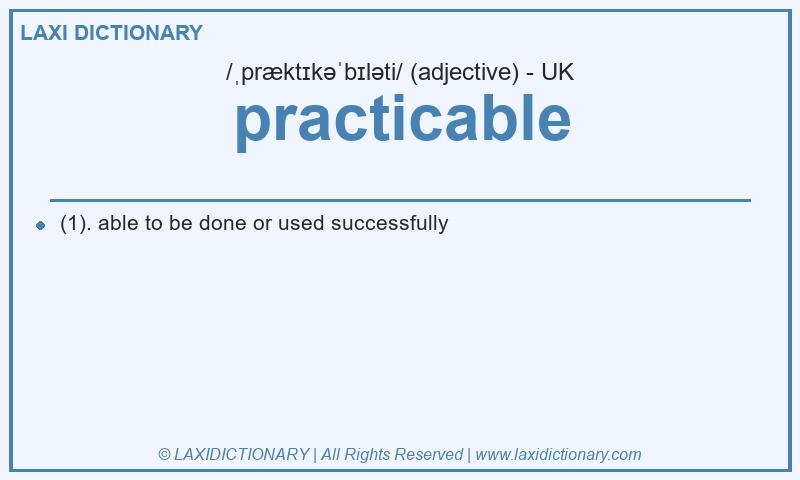 LAXI DICTIONARY

/ˌpræktɪkəˈbɪləti/ (adjective) - UK

practicable

(1). able to be done or used successfully

© LAXIDICTIONARY | All Rights Reserved | www.laxidictionary.com